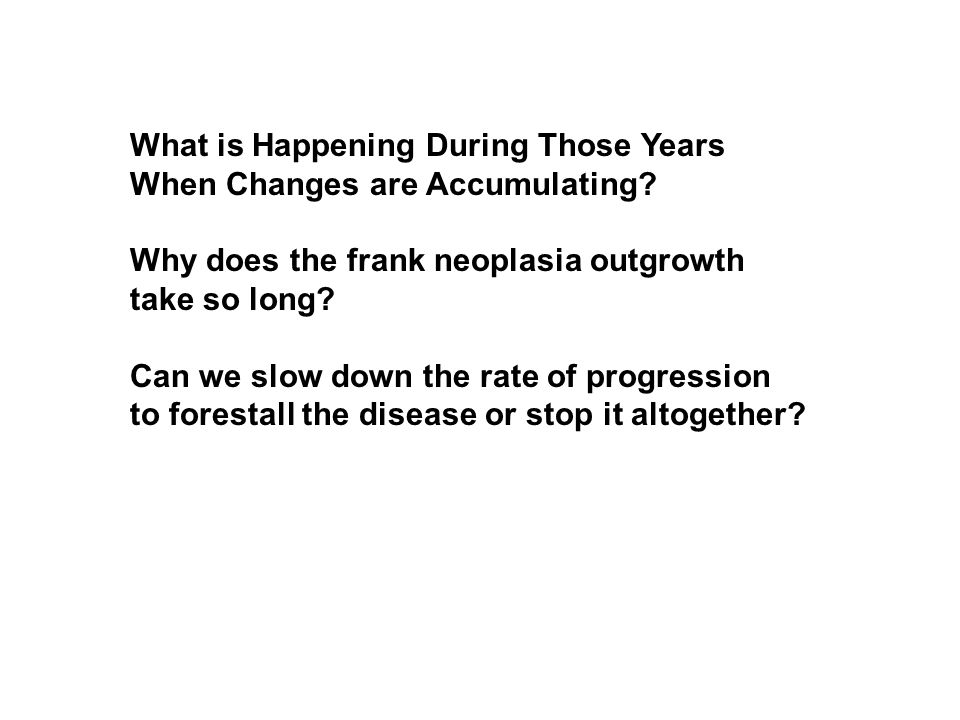 What is Happening During Those Years When Changes are Accumulating?

Why does the frank neoplasia outgrowth take so long?

Can we slow down the rate of progression to forestall the disease or stop it altogether?